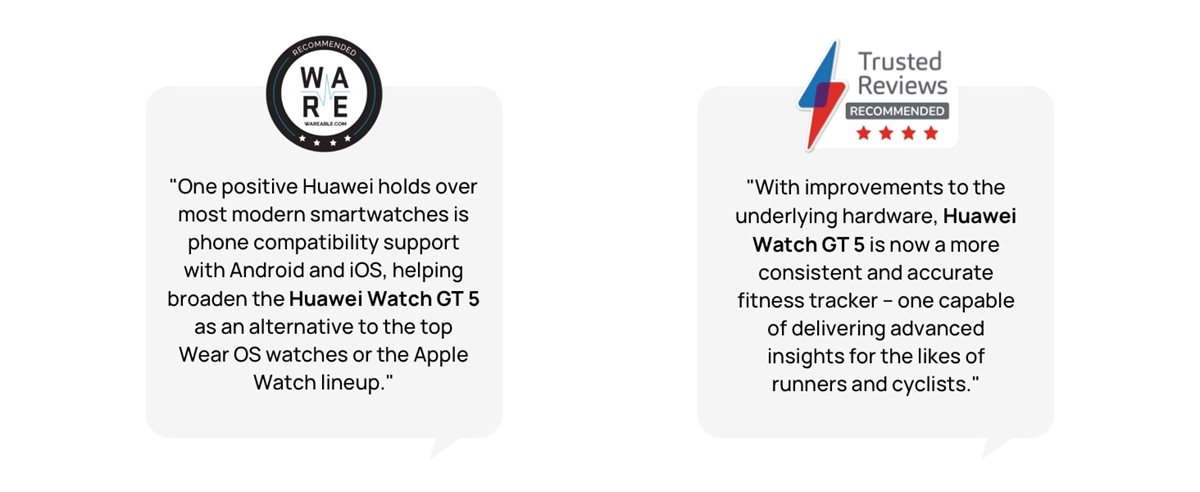 RECOMMENDED
WA
RE
WAREABLE.COM

"One positive Huawei holds over most modern smartwatches is phone compatibility support with Android and iOS, helping broaden the Huawei Watch GT 5 as an alternative to the top Wear OS watches or the Apple Watch lineup."

Trusted Reviews
RECOMMENDED

"With improvements to the underlying hardware, Huawei Watch GT 5 is now a more consistent and accurate fitness tracker – one capable of delivering advanced insights for the likes of runners and cyclists."